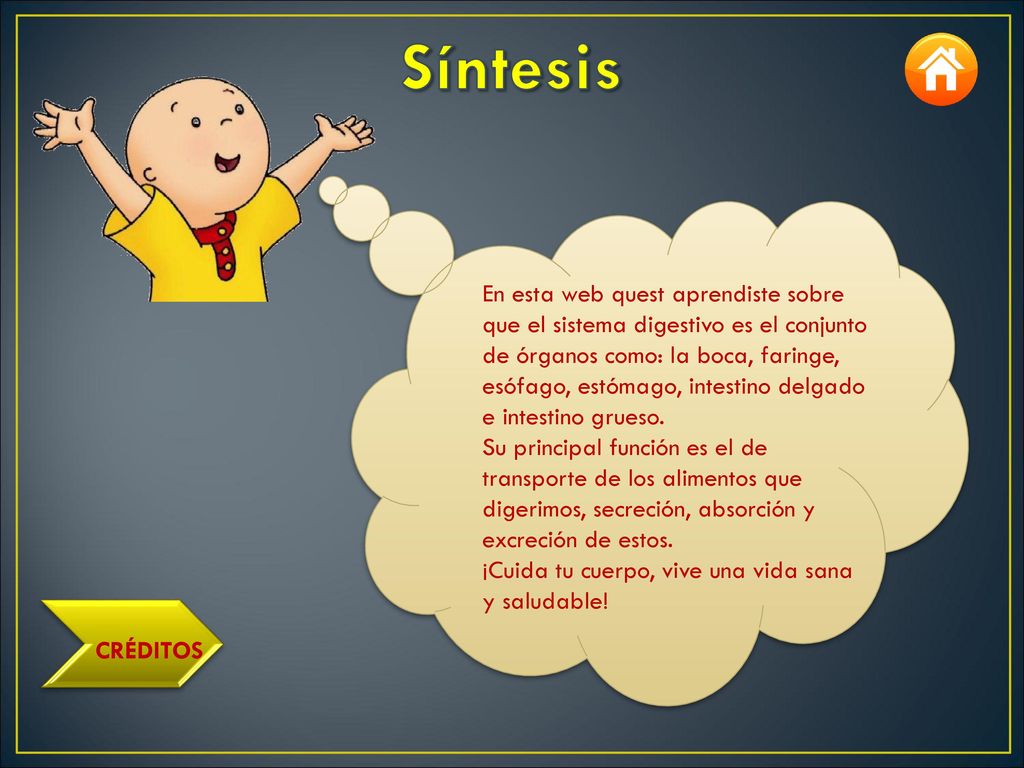 Síntesis

En esta web quest aprendiste sobre que el sistema digestivo es el conjunto de órganos como: la boca, faringe, esófago, estómago, intestino delgado e intestino grueso.
Su principal función es el de transporte de los alimentos que digerimos, secreción, absorción y excreción de estos.
¡Cuida tu cuerpo, vive una vida sana y saludable!

CRÉDITOS